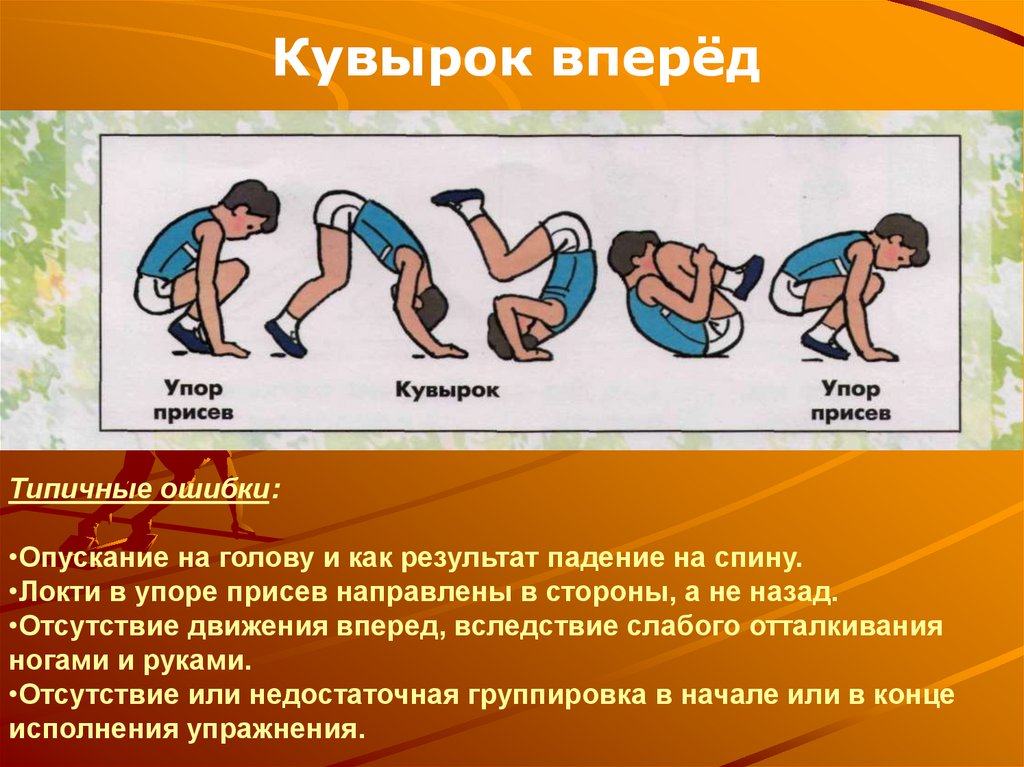 Кувырок вперёд

Упор присев

Кувырок

Упор присев

Типичные ошибки:

•Опускание на голову и как результат падение на спину.
•Локти в упоре присев направлены в стороны, а не назад.
•Отсутствие движения вперед, вследствие слабого отталкивания ногами и руками.
•Отсутствие или недостаточная группировка в начале или в конце исполнения упражнения.